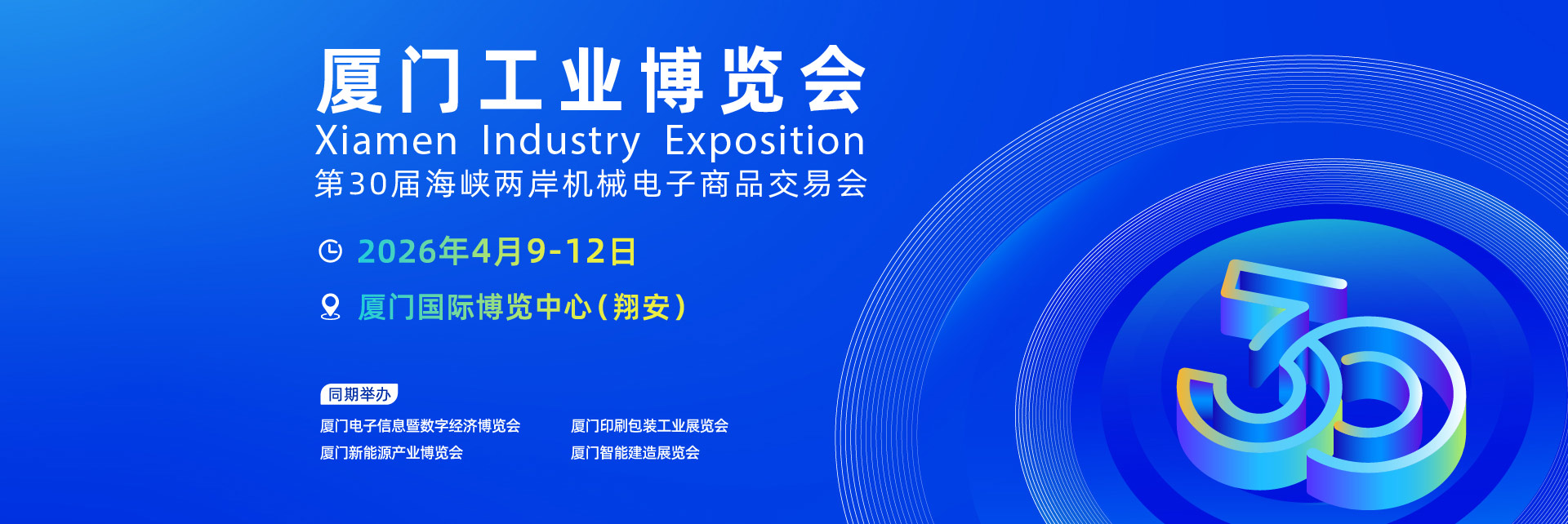 厦门工业博览会
Xiamen Industry Exposition
第30届海峡两岸机械电子商品交易会

2026年4月9-12日

厦门国际博览中心（翔安）

同期举办

厦门电子信息暨数字经济博览会
厦门新能源产业博览会

厦门印刷包装工业展览会
厦门智能建造展览会

30